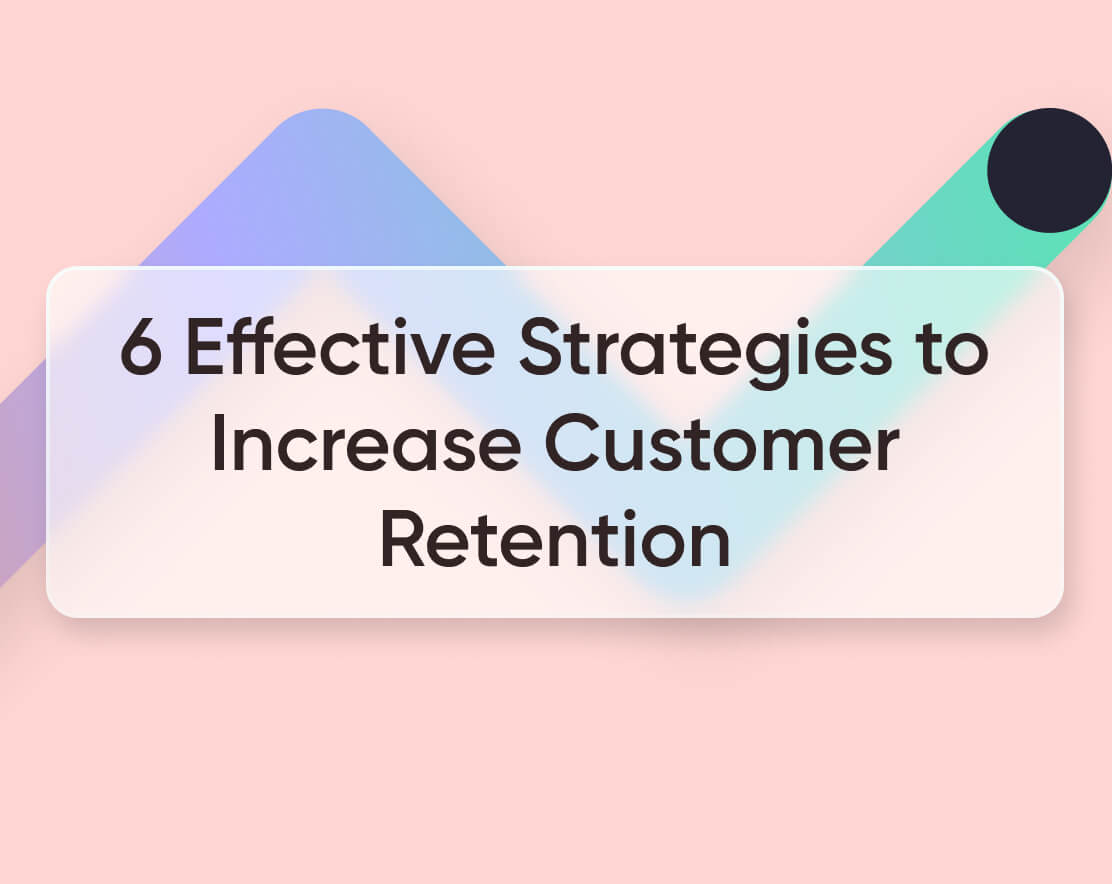 6 Effective Strategies to Increase Customer Retention